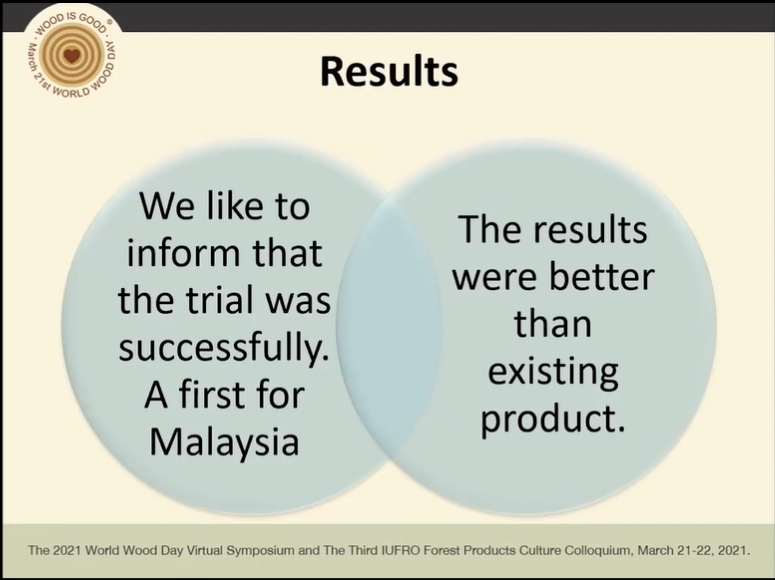 WOOD IS GOOD® · March 21st WORLD WOOD DAY ·

Results

We like to inform that the trial was successfully. A first for Malaysia

The results were better than existing product.

The 2021 World Wood Day Virtual Symposium and The Third IUFRO Forest Products Culture Colloquium, March 21-22, 2021.